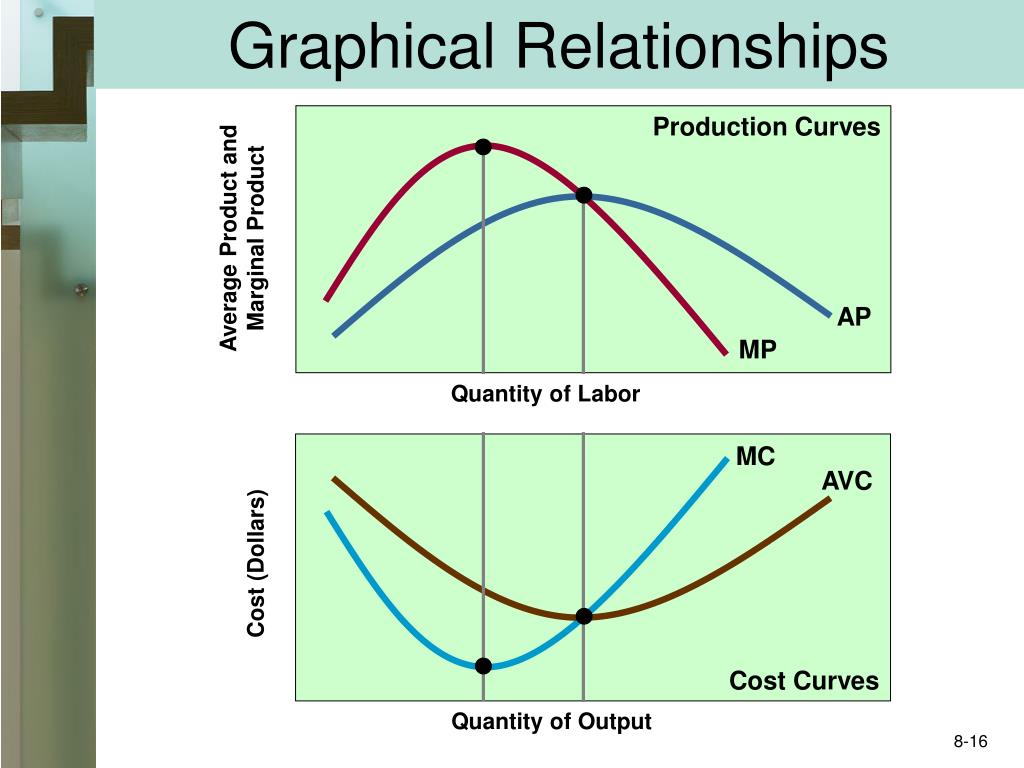 Graphical Relationships

Average Product and Marginal Product

Production Curves

AP

MP

Quantity of Labor

Cost (Dollars)

MC

AVC

Cost Curves

Quantity of Output

8-16